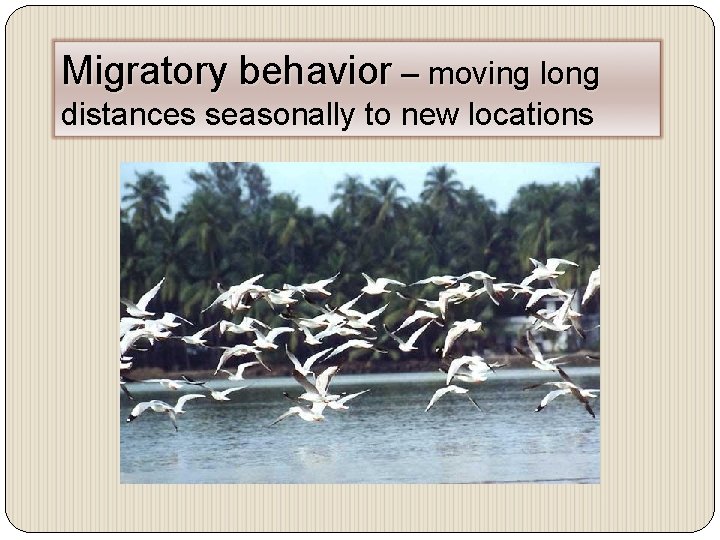 Migratory behavior – moving long distances seasonally to new locations